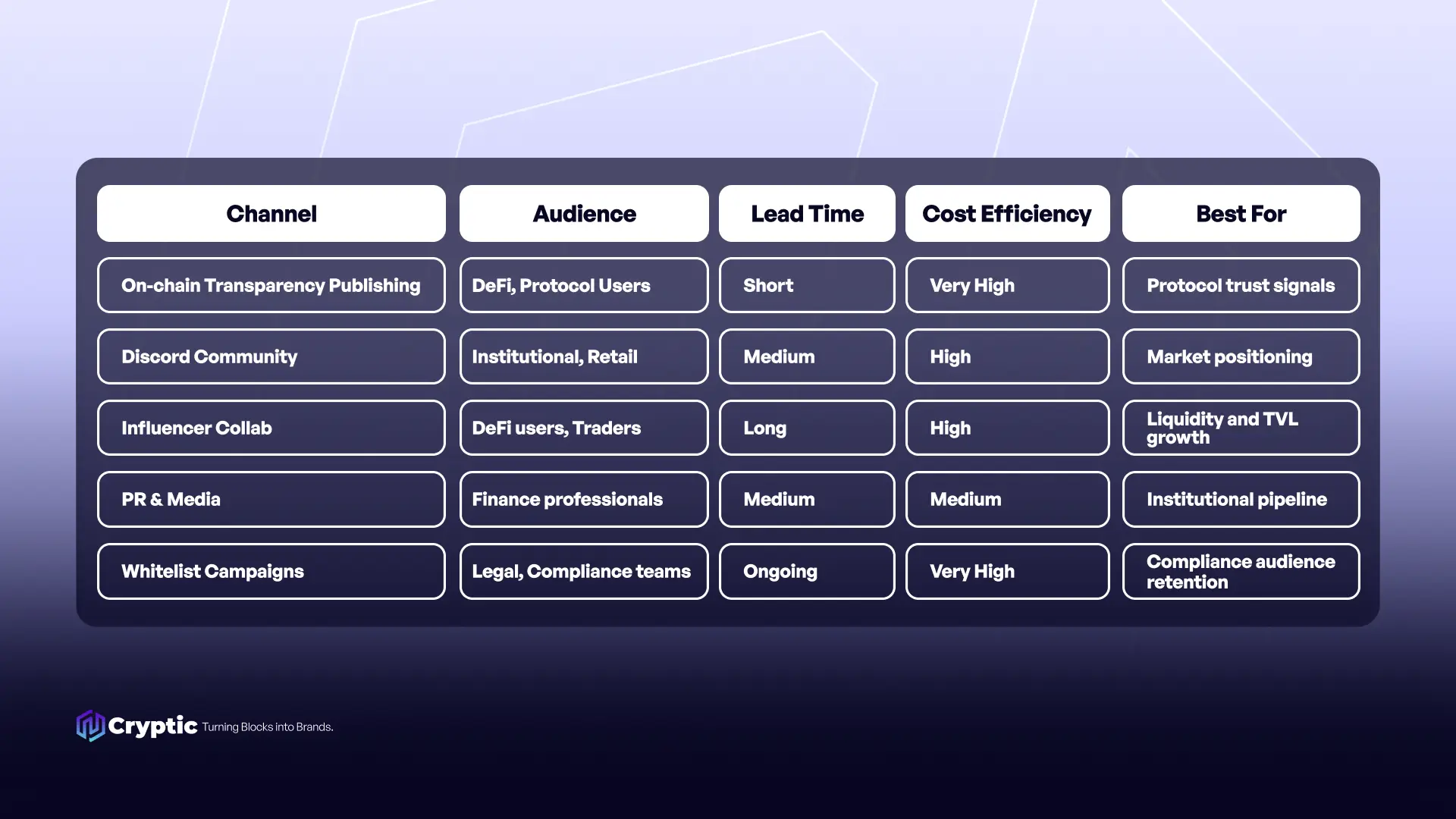 | Channel | Audience | Lead Time | Cost Efficiency | Best For |
|---|---|---|---|---|
| On-chain Transparency Publishing | DeFi, Protocol Users | Short | Very High | Protocol trust signals |
| Discord Community | Institutional, Retail | Medium | High | Market positioning |
| Influencer Collab | DeFi users, Traders | Long | High | Liquidity and TVL growth |
| PR & Media | Finance professionals | Medium | Medium | Institutional pipeline |
| Whitelist Campaigns | Legal, Compliance teams | Ongoing | Very High | Compliance audience retention |

Cryptic Turning Blocks into Brands.